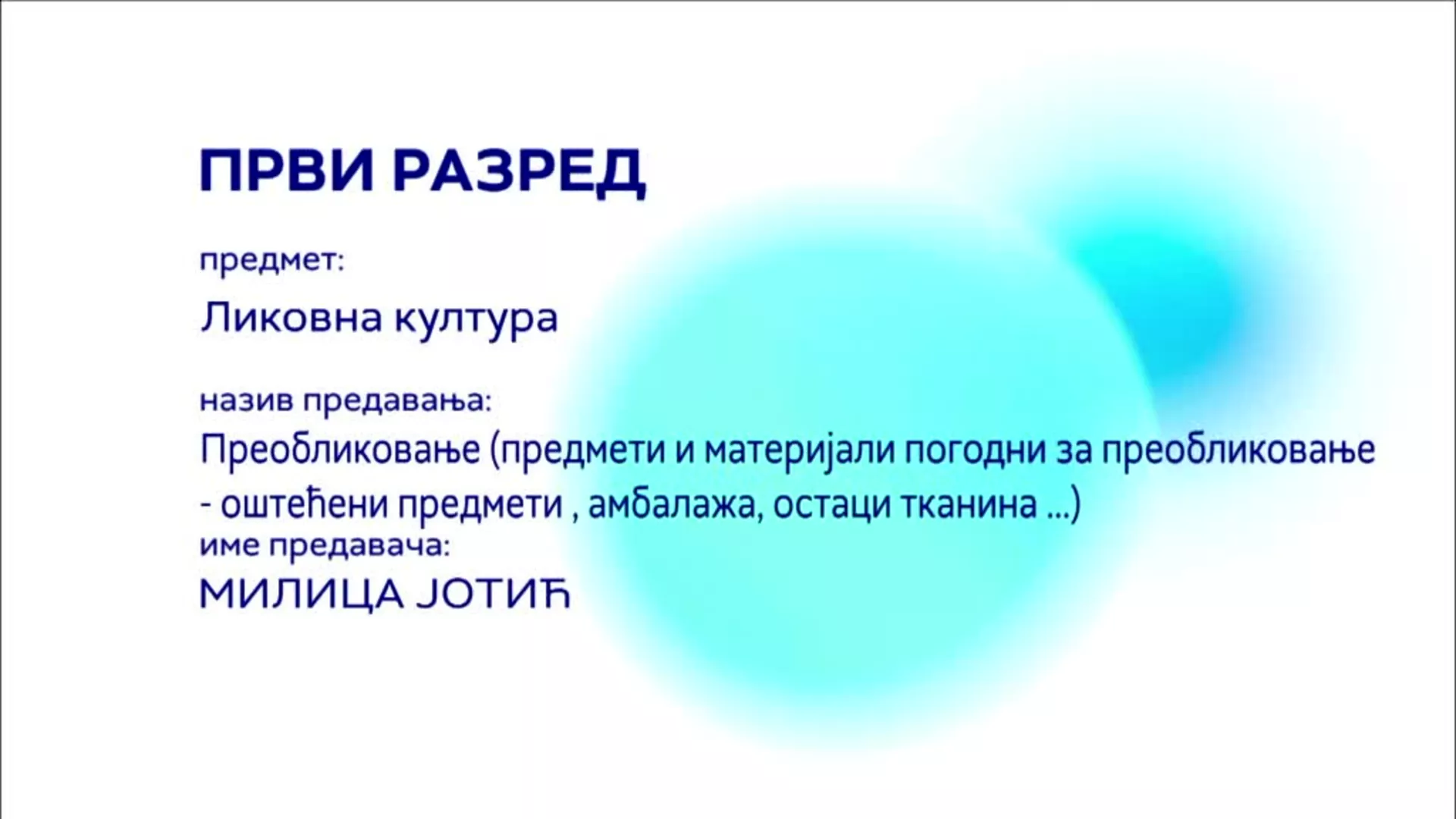 ПРВИ РАЗРЕД

предмет:

Ликовна култура

назив предавања:

Преобликовање (предмети и материјали погодни за преобликовање - оштећени предмети , амбалажа, остаци тканина ...)

име предавача:

МИЛИЦА ЈОТИЋ